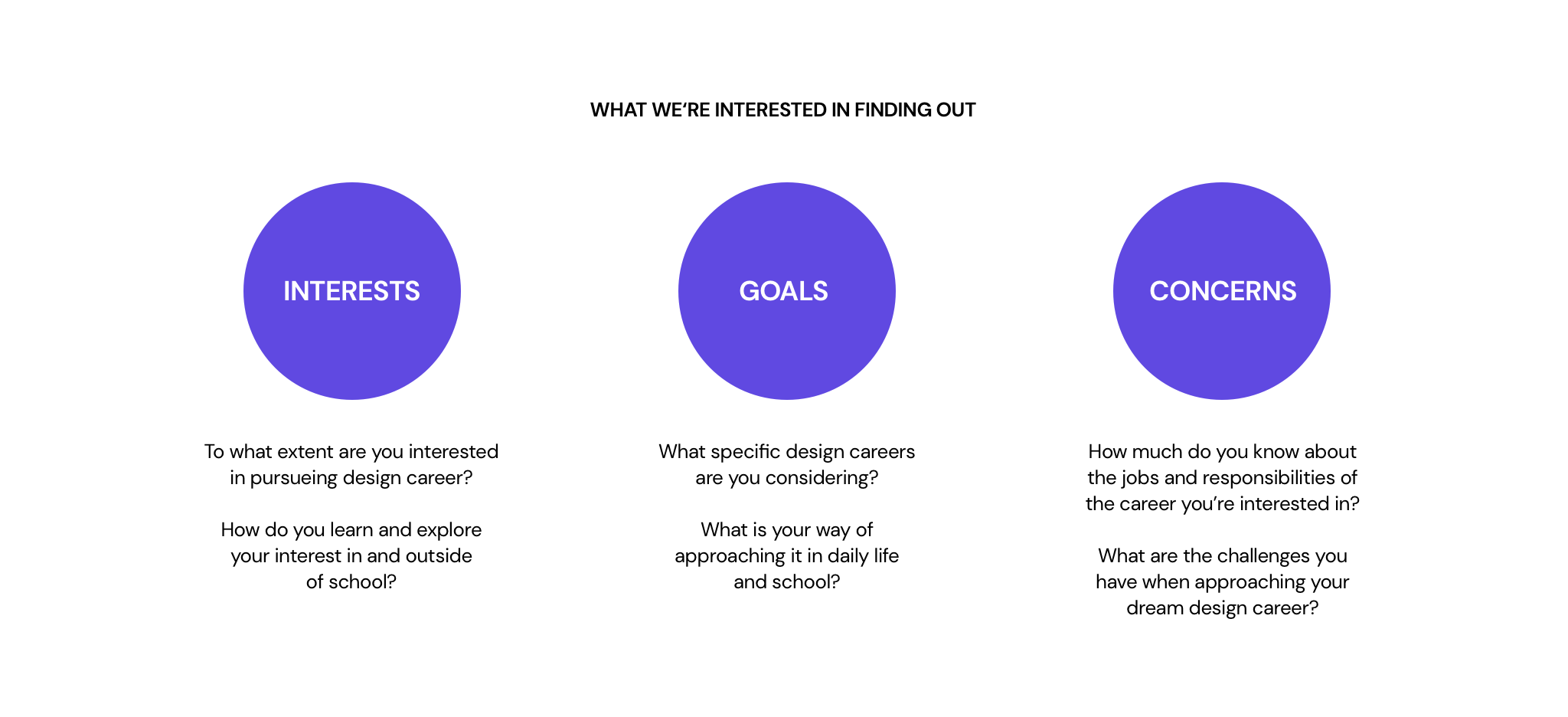 WHAT WE'RE INTERESTED IN FINDING OUT

INTERESTS

To what extent are you interested in pursueing design career?

How do you learn and explore your interest in and outside of school?

GOALS

What specific design careers are you considering?

What is your way of approaching it in daily life and school?

CONCERNS

How much do you know about the jobs and responsibilities of the career you're interested in?

What are the challenges you have when approaching your dream design career?